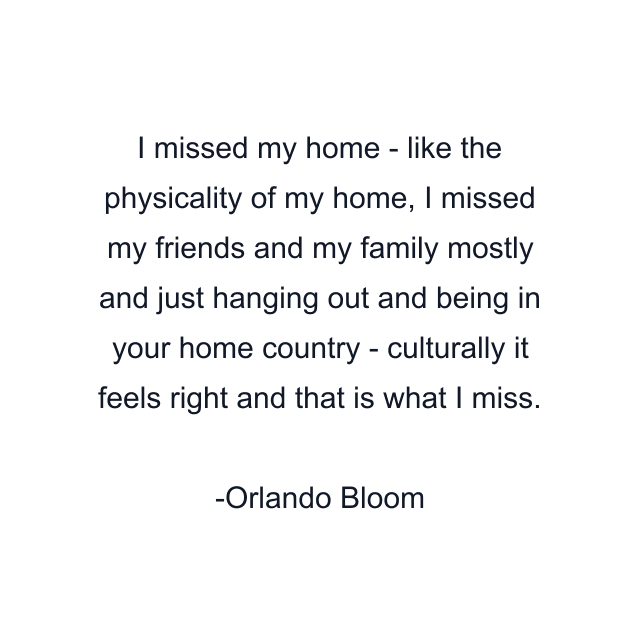 I missed my home - like the physicality of my home, I missed my friends and my family mostly and just hanging out and being in your home country - culturally it feels right and that is what I miss.

-Orlando Bloom